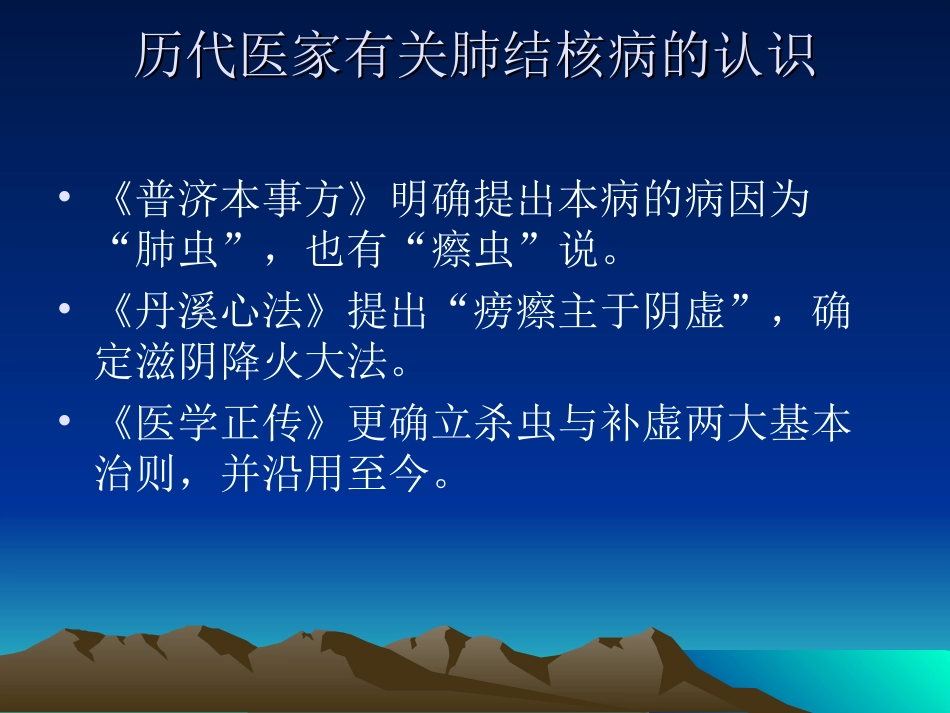 历代医家有关肺结核病的认识

• 《普济本事方》明确提出本病的病因为“肺虫”，也有“瘵虫”说。

• 《丹溪心法》提出“痨瘵主于阴虚”，确定滋阴降火大法。

• 《医学正传》更确立杀虫与补虚两大基本治则，并沿用至今。